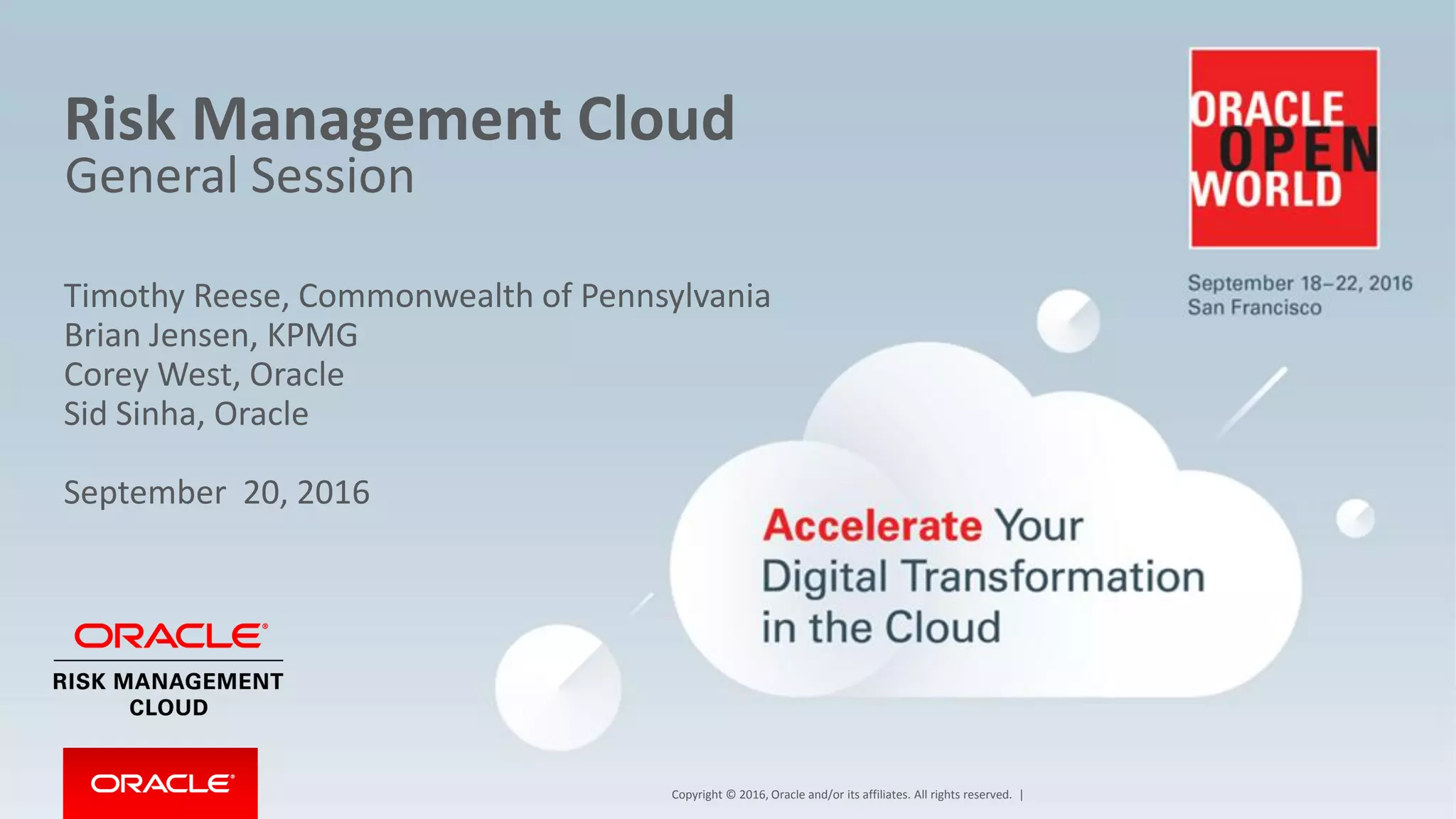 Risk Management Cloud
General Session

Timothy Reese, Commonwealth of Pennsylvania
Brian Jensen, KPMG
Corey West, Oracle
Sid Sinha, Oracle

September 20, 2016

ORACLE OPEN WORLD

September 18–22, 2016
San Francisco

Accelerate Your Digital Transformation in the Cloud

ORACLE®
RISK MANAGEMENT CLOUD

ORACLE®

Copyright © 2016, Oracle and/or its affiliates. All rights reserved. |